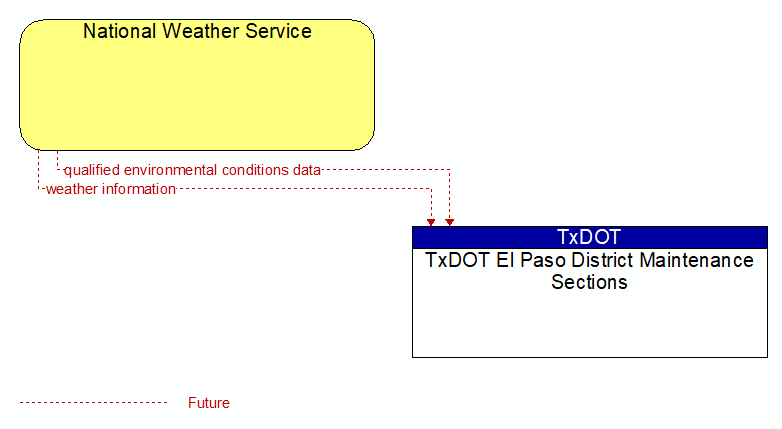 National Weather Service

qualified environmental conditions data
weather information

TxDOT
TxDOT El Paso District Maintenance Sections

Future